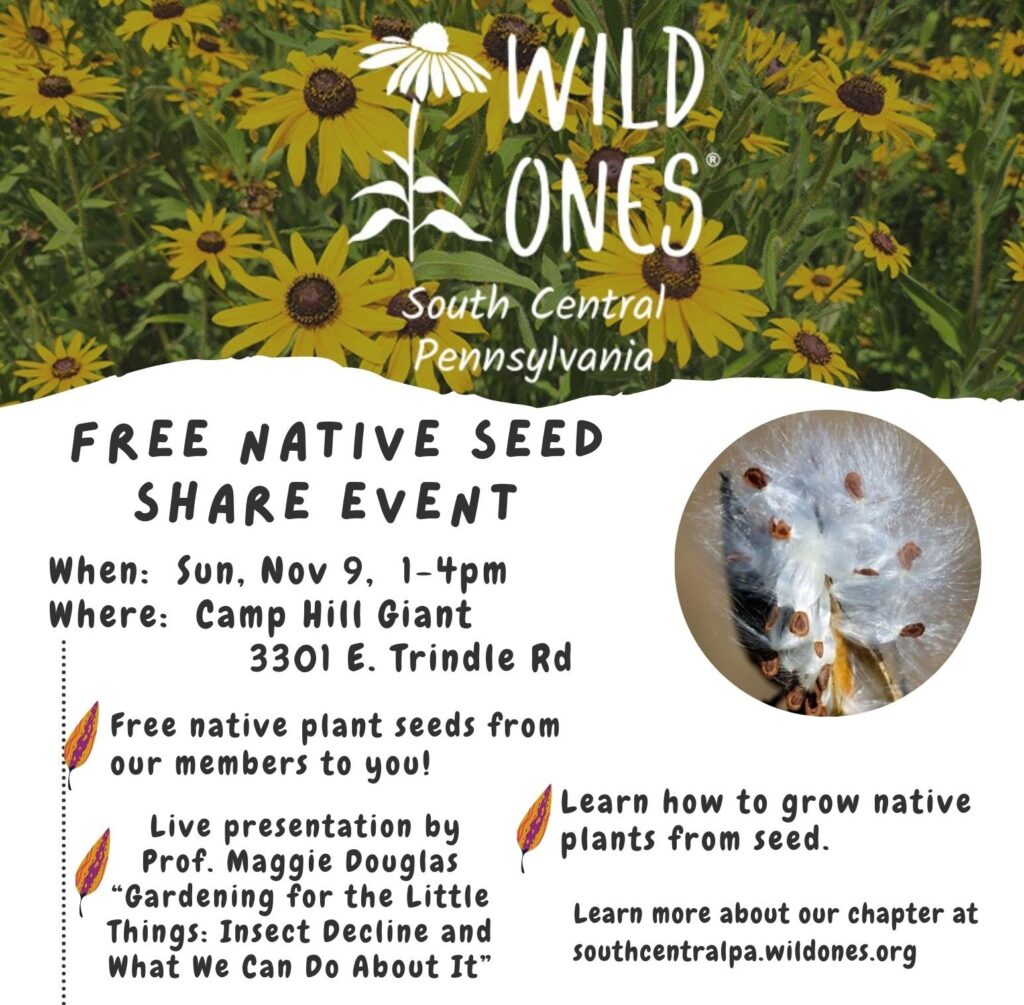 WILD ONES®
South Central Pennsylvania

FREE NATIVE SEED SHARE EVENT

When: Sun, Nov 9, 1-4pm
Where: Camp Hill Giant
3301 E. Trindle Rd

Free native plant seeds from our members to you!

Live presentation by Prof. Maggie Douglas "Gardening for the Little Things: Insect Decline and What We Can Do About It"

Learn how to grow native plants from seed.

Learn more about our chapter at southcentralpa.wildones.org